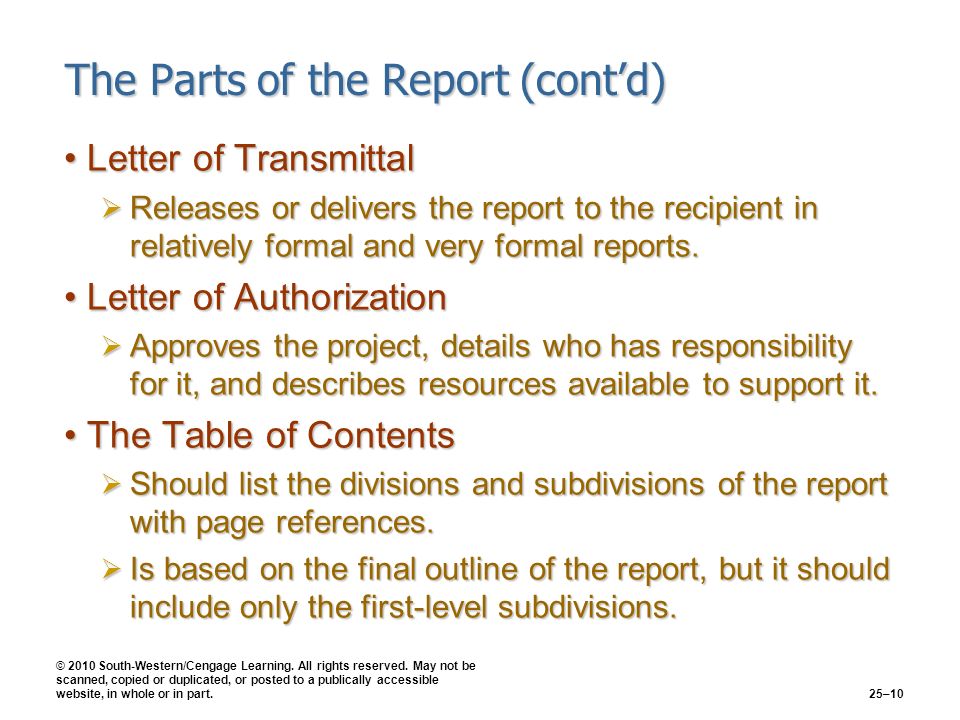 The Parts of the Report (cont'd)

• Letter of Transmittal
➢ Releases or delivers the report to the recipient in relatively formal and very formal reports.

• Letter of Authorization
➢ Approves the project, details who has responsibility for it, and describes resources available to support it.

• The Table of Contents
➢ Should list the divisions and subdivisions of the report with page references.
➢ Is based on the final outline of the report, but it should include only the first-level subdivisions.

© 2010 South-Western/Cengage Learning. All rights reserved. May not be scanned, copied or duplicated, or posted to a publically accessible website, in whole or in part.

25–10